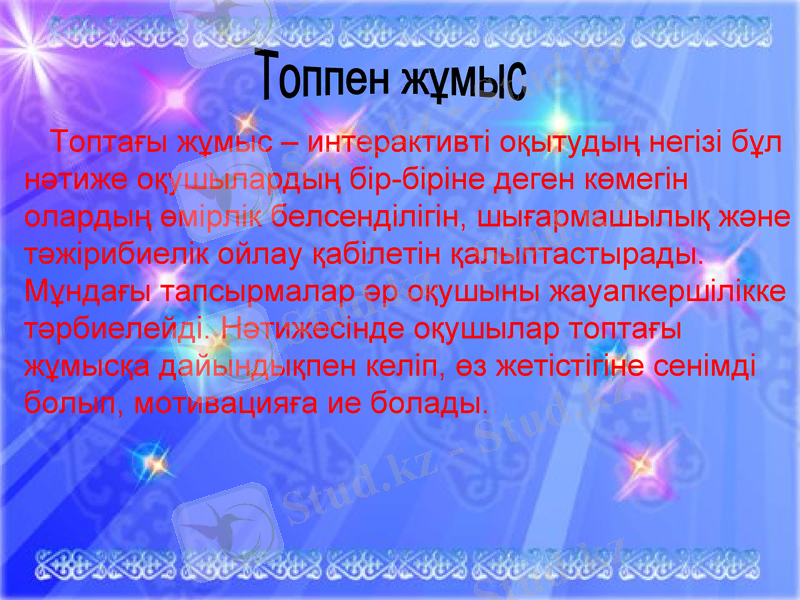 Топпен жұмыс

Топтағы жұмыс – интерактивті оқытудың негізі бұл нәтиже оқушылардың бір-біріне деген көмегін олардың өмірлік белсенділігін, шығармашылық және тәжірибиелік ойлау қабілетін қалыптастырады. Мұндағы тапсырмалар әр оқушыны жауапкершілікке тәрбиелейді. Нәтижесінде оқушылар топтағы жұмысқа дайындықпен келіп, өз жетістігіне сенімді болып, мотивацияға ие болады.

Stud.kz - Stud.kz